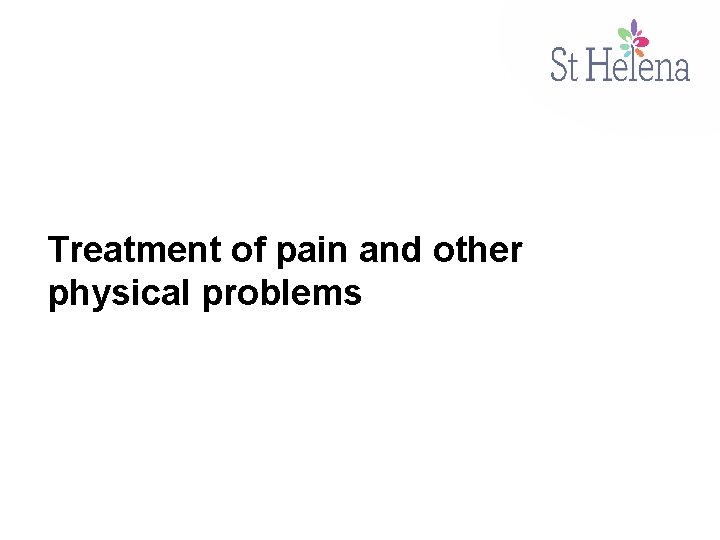 St Helena

Treatment of pain and other physical problems